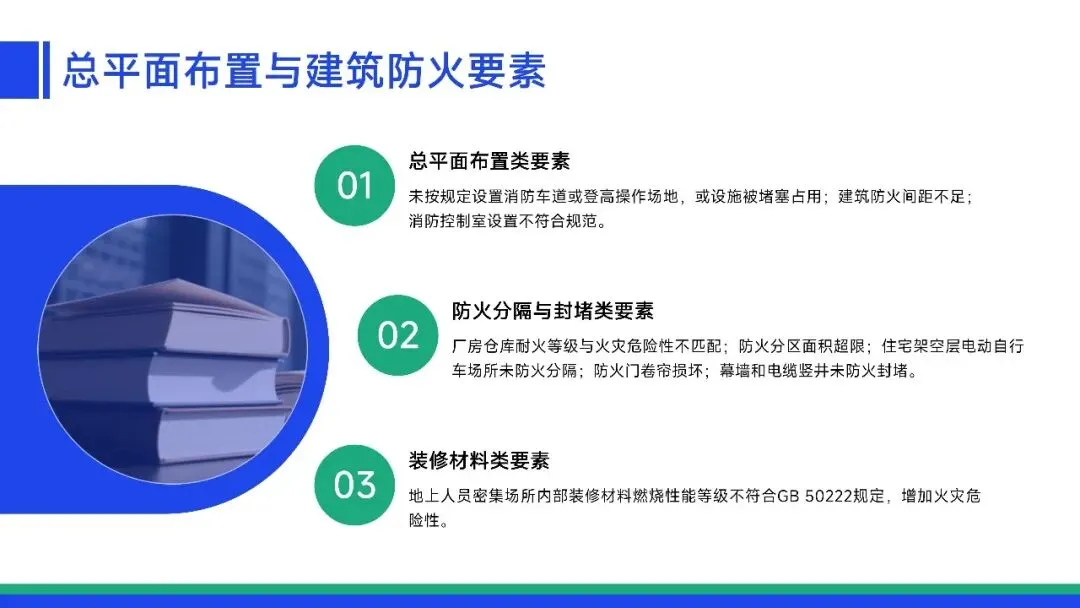 总平面布置与建筑防火要素

01
总平面布置类要素
未按规定设置消防车道或登高操作场地，或设施被堵塞占用；建筑防火间距不足；消防控制室设置不符合规范。

02
防火分隔与封堵类要素
厂房仓库耐火等级与火灾危险性不匹配；防火分区面积超限；住宅架空层电动自行车场所未防火分隔；防火门卷帘损坏；幕墙和电缆竖井未防火封堵。

03
装修材料类要素
地上人员密集场所内部装修材料燃烧性能等级不符合GB 50222规定，增加火灾危险性。